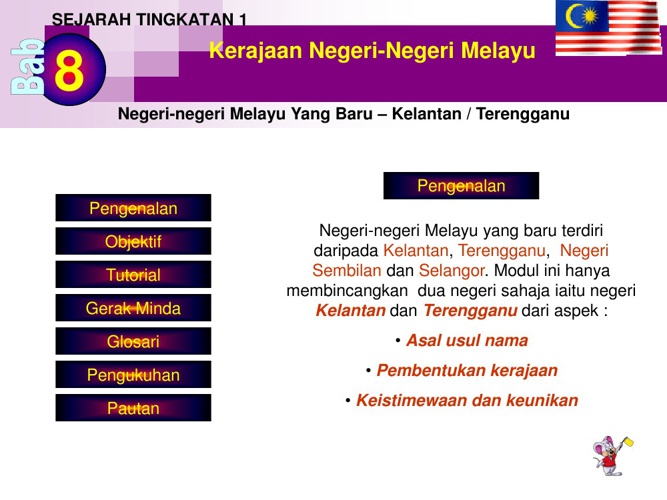 SEJARAH TINGKATAN 1

Bab 8

Kerajaan Negeri-Negeri Melayu

Negeri-negeri Melayu Yang Baru – Kelantan / Terengganu

Pengenalan

Objektif

Tutorial

Gerak Minda

Glosari

Pengukuhan

Pautan

Pengenalan

Negeri-negeri Melayu yang baru terdiri daripada Kelantan, Terengganu, Negeri Sembilan dan Selangor. Modul ini hanya membincangkan dua negeri sahaja iaitu negeri Kelantan dan Terengganu dari aspek :

• Asal usul nama

• Pembentukan kerajaan

• Keistimewaan dan keunikan